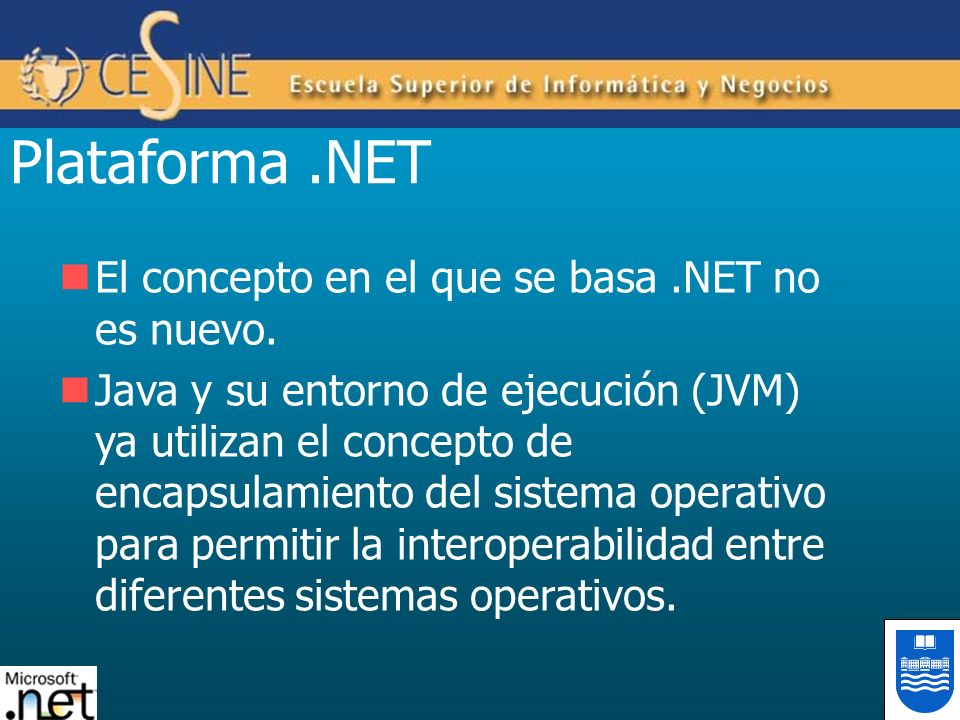 CESINE Escuela Superior de Informática y Negocios

Plataforma .NET

El concepto en el que se basa .NET no es nuevo.

Java y su entorno de ejecución (JVM) ya utilizan el concepto de encapsulamiento del sistema operativo para permitir la interoperabilidad entre diferentes sistemas operativos.

Microsoft .net